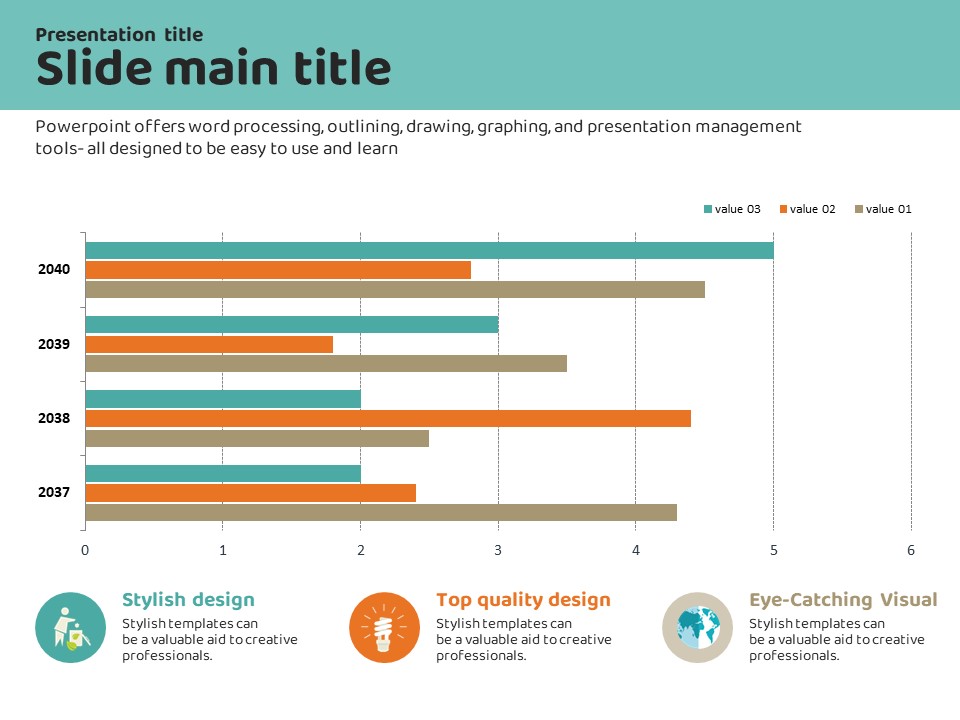 Presentation title
Slide main title

Powerpoint offers word processing, outlining, drawing, graphing, and presentation management tools- all designed to be easy to use and learn

value 03 value 02 value 01

2040
2039
2038
2037

0 1 2 3 4 5 6

Stylish design
Stylish templates can be a valuable aid to creative professionals.

Top quality design
Stylish templates can be a valuable aid to creative professionals.

Eye-Catching Visual
Stylish templates can be a valuable aid to creative professionals.